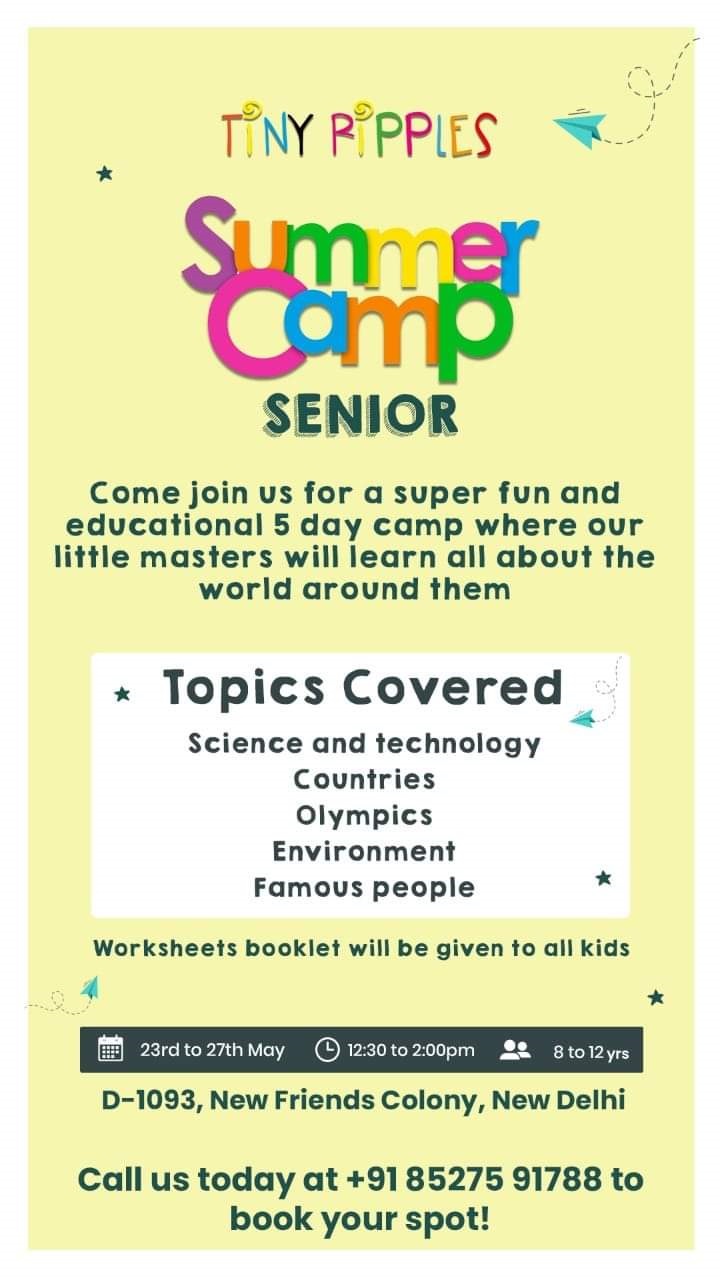 TINY RIPPLES

Summer Camp

SENIOR

Come join us for a super fun and educational 5 day camp where our little masters will learn all about the world around them

Topics Covered

Science and technology
Countries
Olympics
Environment
Famous people

Worksheets booklet will be given to all kids

23rd to 27th May 12:30 to 2:00pm 8 to 12 yrs

D-1093, New Friends Colony, New Delhi

Call us today at +91 85275 91788 to book your spot!